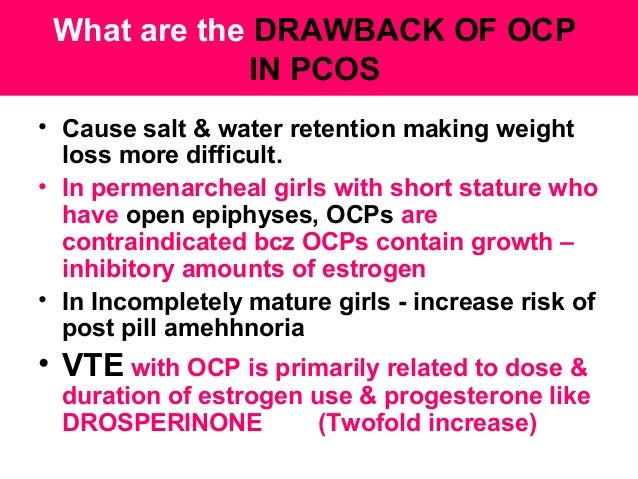 What are the DRAWBACK OF OCP IN PCOS

• Cause salt & water retention making weight loss more difficult.
• In permenarcheal girls with short stature who have open epiphyses, OCPs are contraindicated bcz OCPs contain growth – inhibitory amounts of estrogen
• In Incompletely mature girls - increase risk of post pill amehhnoria
• VTE with OCP is primarily related to dose & duration of estrogen use & progesterone like DROSPERINONE (Twofold increase)